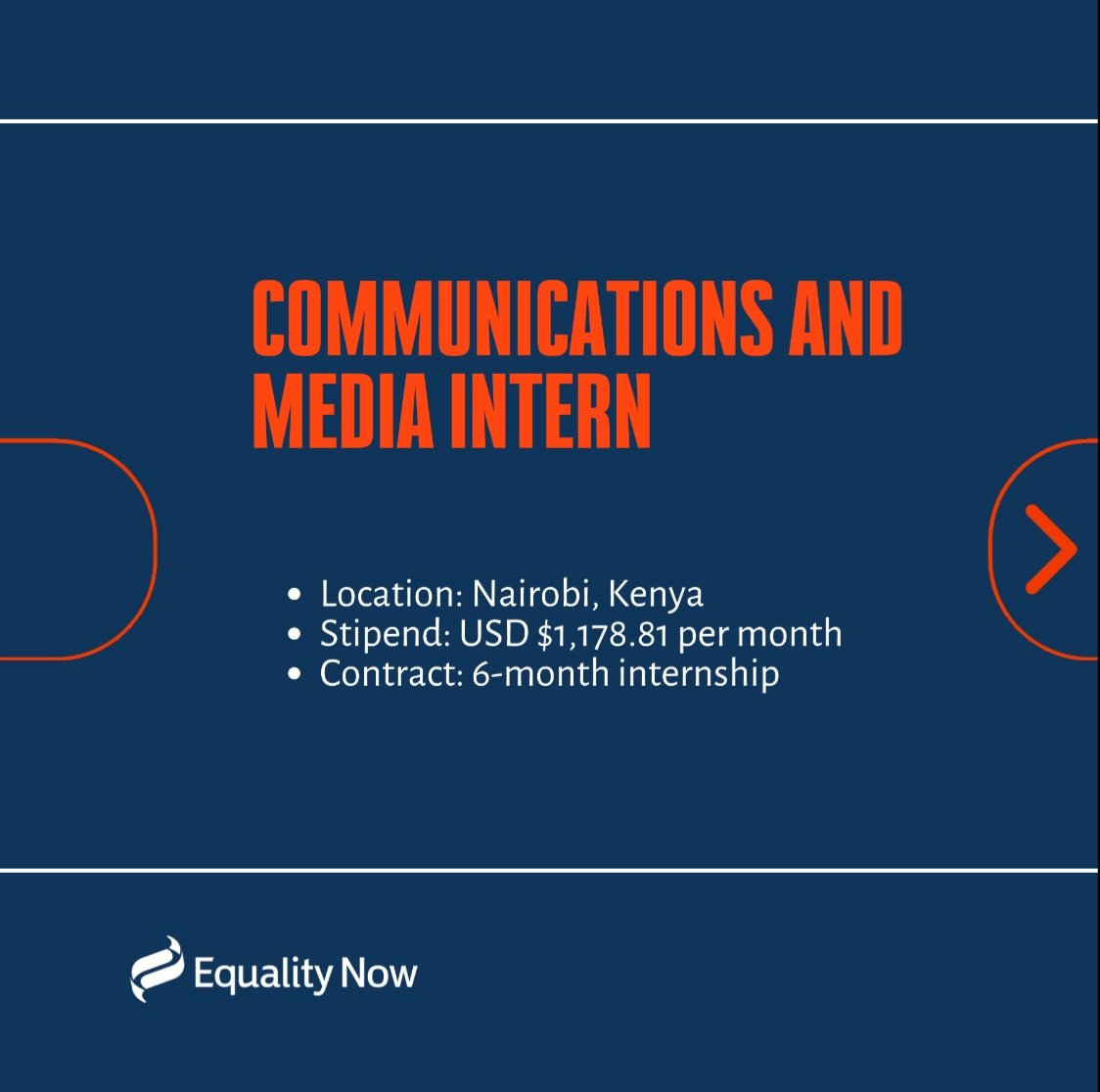 COMMUNICATIONS AND MEDIA INTERN

- Location: Nairobi, Kenya
- Stipend: USD \$1,178.81 per month
- Contract: 6-month internship

Equality Now